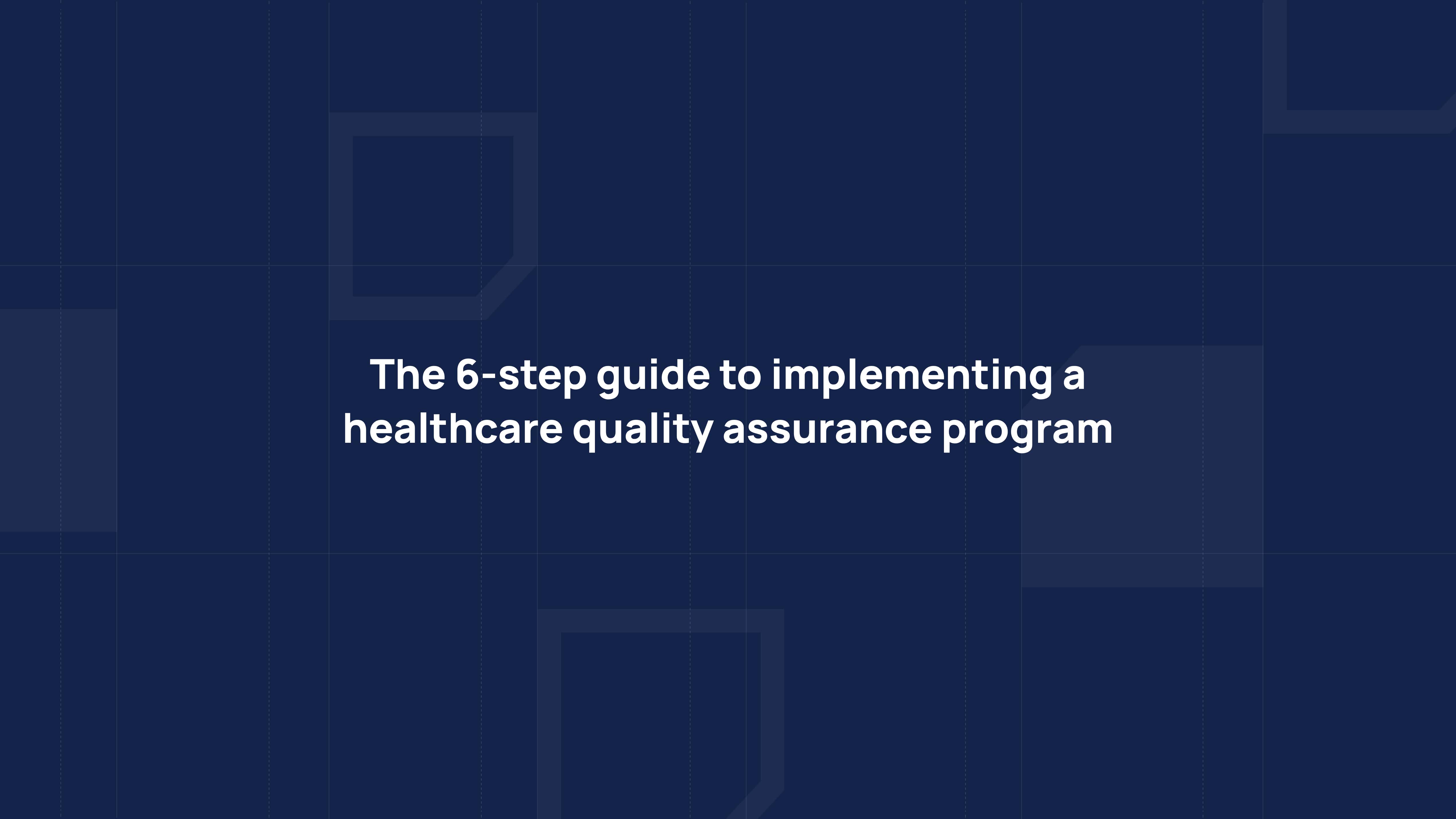 The 6-step guide to implementing a healthcare quality assurance program